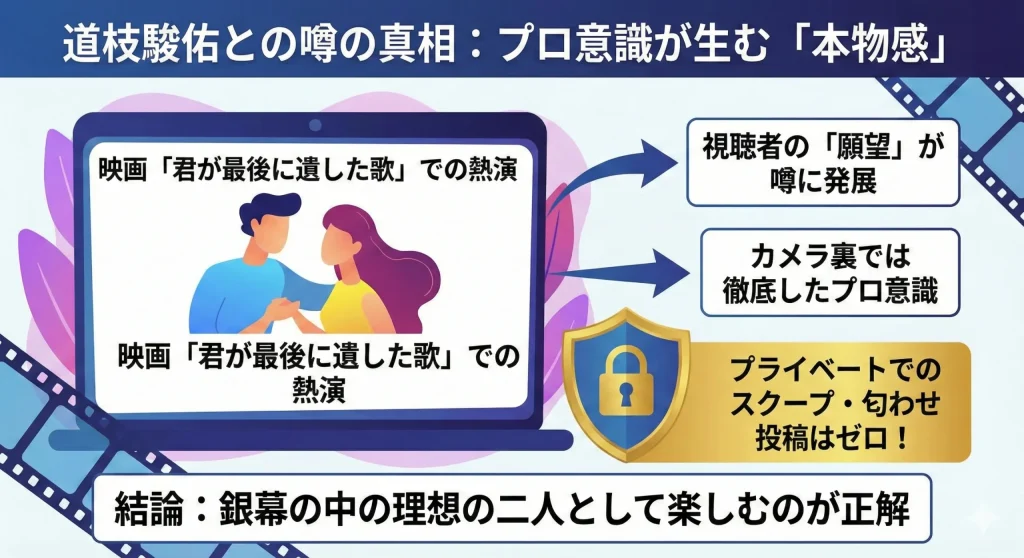 道枝駿佑との噂の真相：プロ意識が生む「本物感」

映画「君が最後に遺した歌」での熱演

映画「君が最後に遺した歌」での熱演

視聴者の「願望」が噂に発展

カメラ裏では徹底したプロ意識

プライベートでのスクープ・匂わせ投稿はゼロ！

結論：銀幕の中の理想の二人として楽しむのが正解